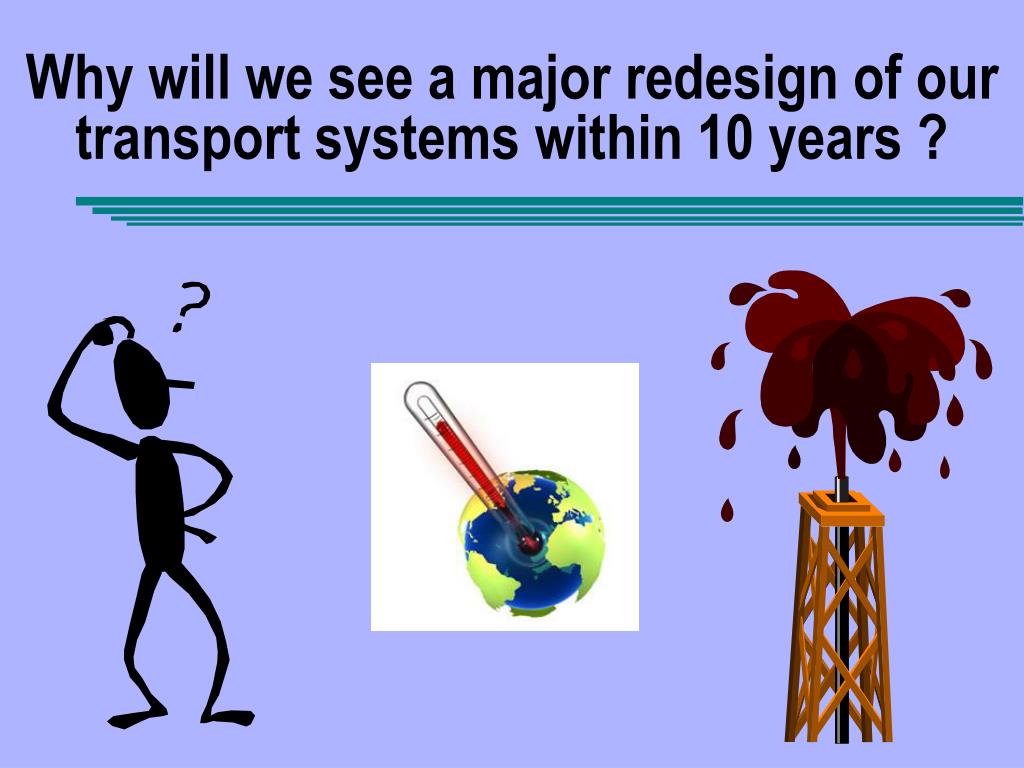 Why will we see a major redesign of our transport systems within 10 years ?

?